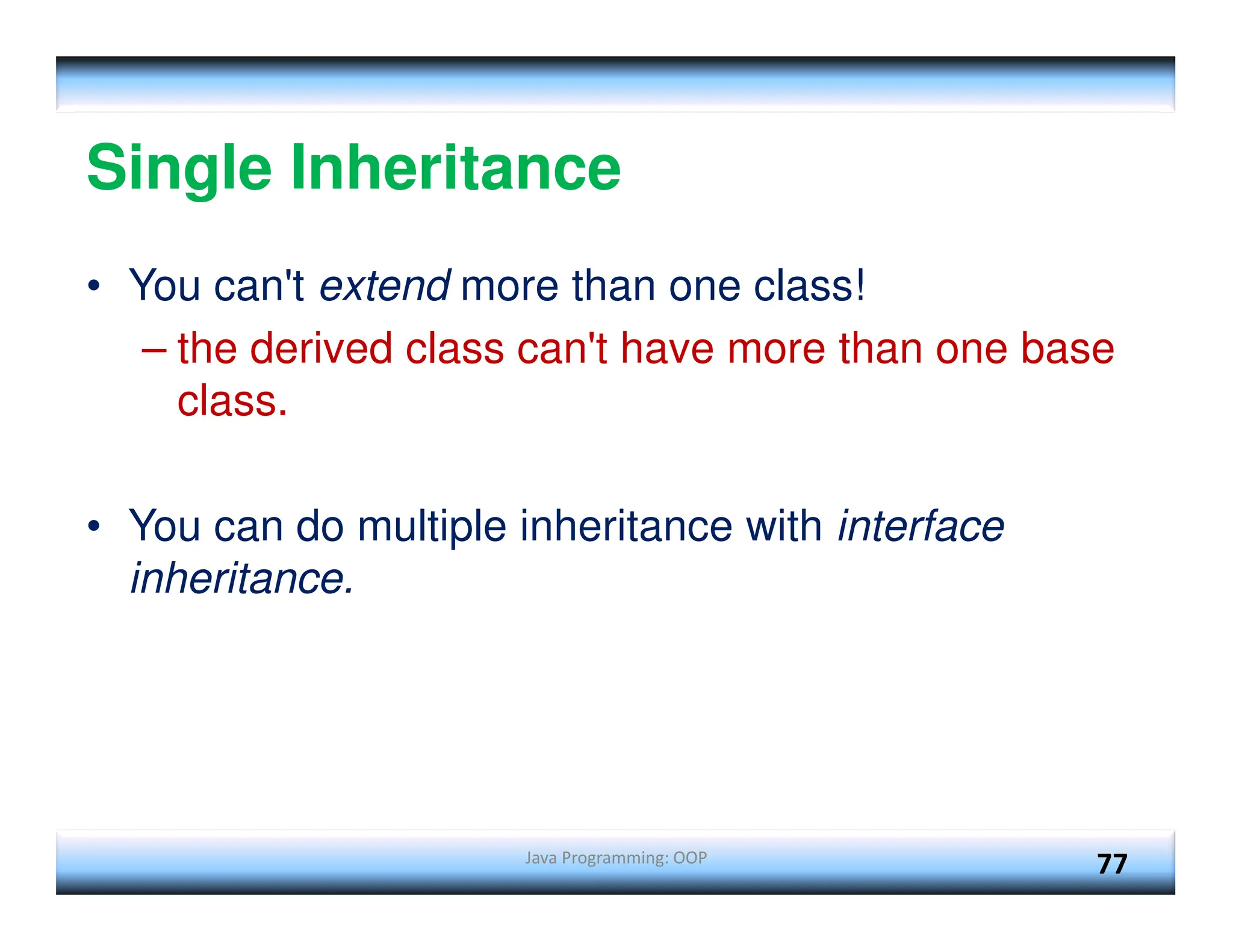 Single Inheritance

• You can't extend more than one class!
– the derived class can't have more than one base class.

• You can do multiple inheritance with interface inheritance.

Java Programming: OOP

77